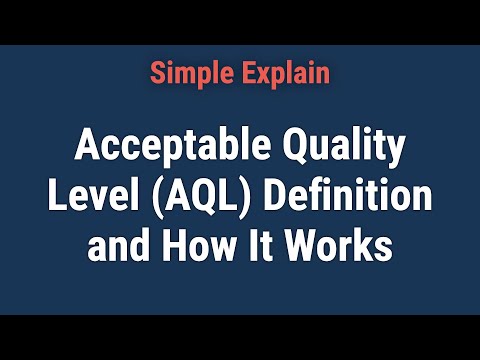 Simple Explain

Acceptable Quality Level (AQL) Definition and How It Works